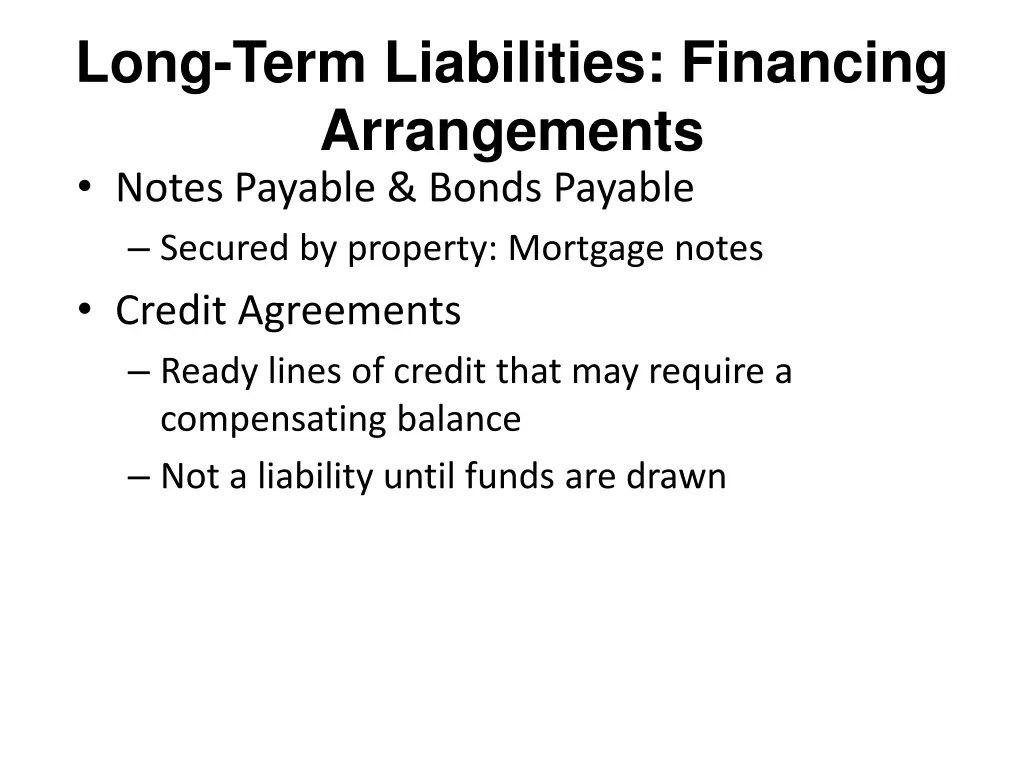 Long-Term Liabilities: Financing Arrangements

• Notes Payable & Bonds Payable
– Secured by property: Mortgage notes
• Credit Agreements
– Ready lines of credit that may require a compensating balance
– Not a liability until funds are drawn